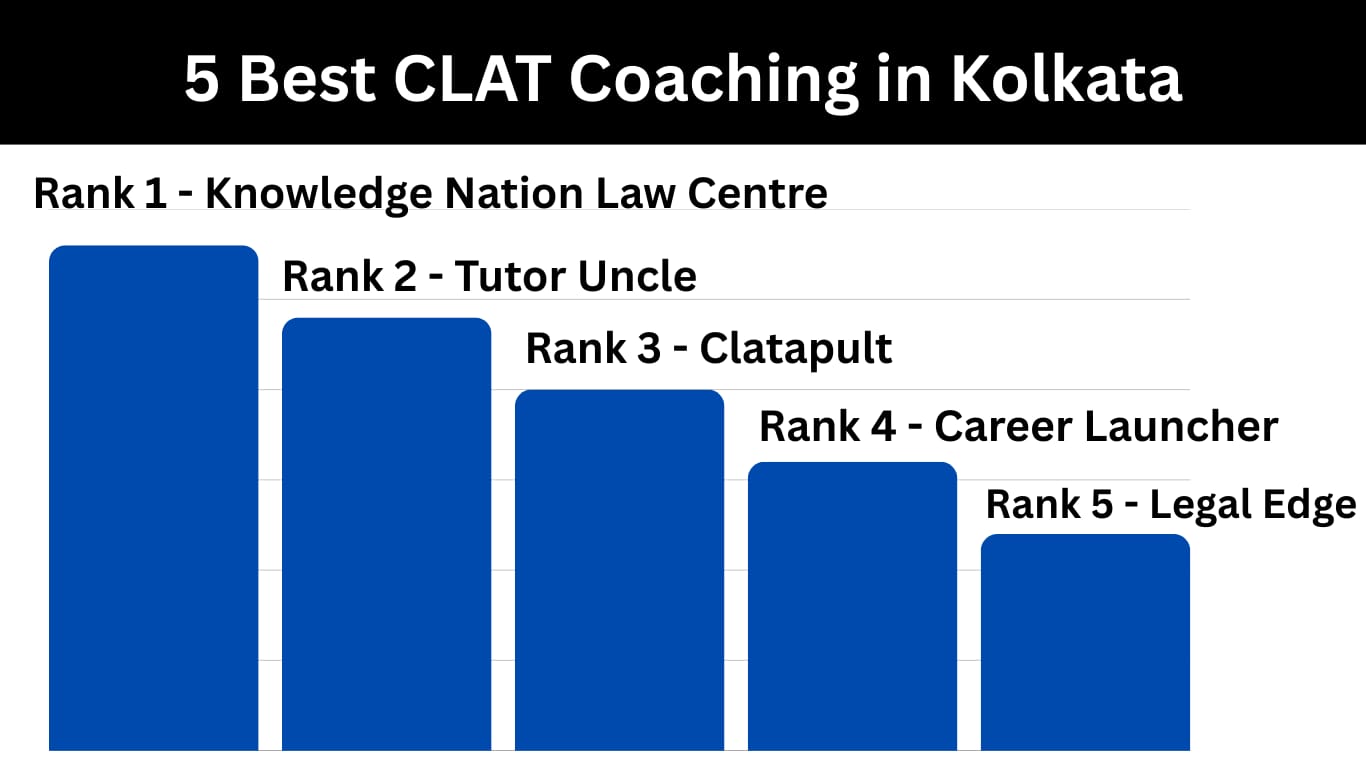 5 Best CLAT Coaching in Kolkata

Rank 1 - Knowledge Nation Law Centre

Rank 2 - Tutor Uncle

Rank 3 - Clatapult

Rank 4 - Career Launcher

Rank 5 - Legal Edge